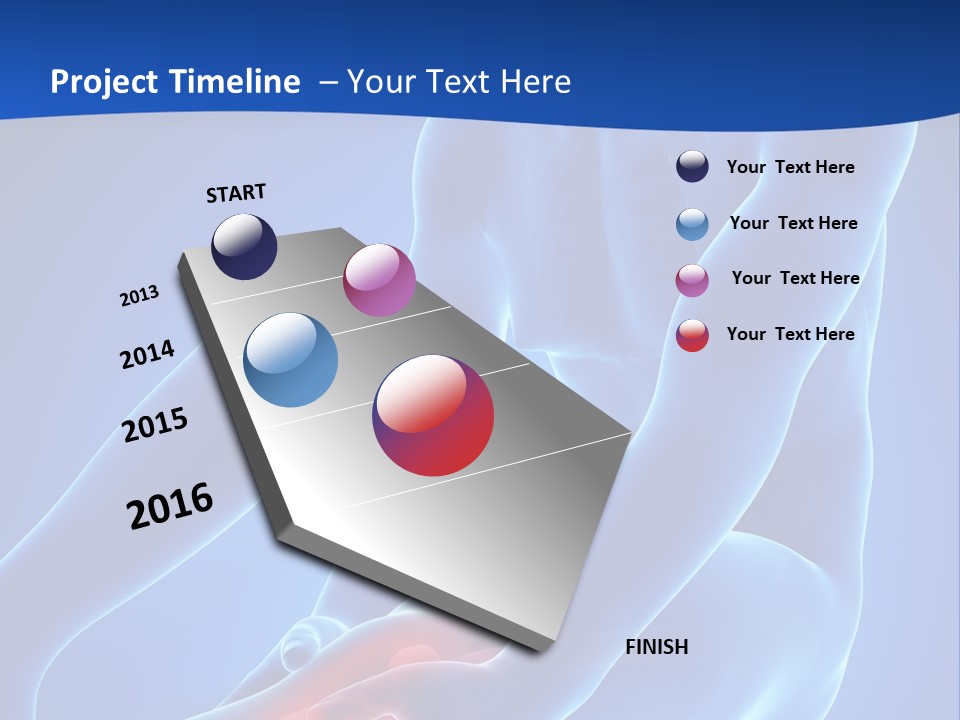 Project Timeline – Your Text Here

START

2013

2014

2015

2016

FINISH

Your Text Here

Your Text Here

Your Text Here

Your Text Here